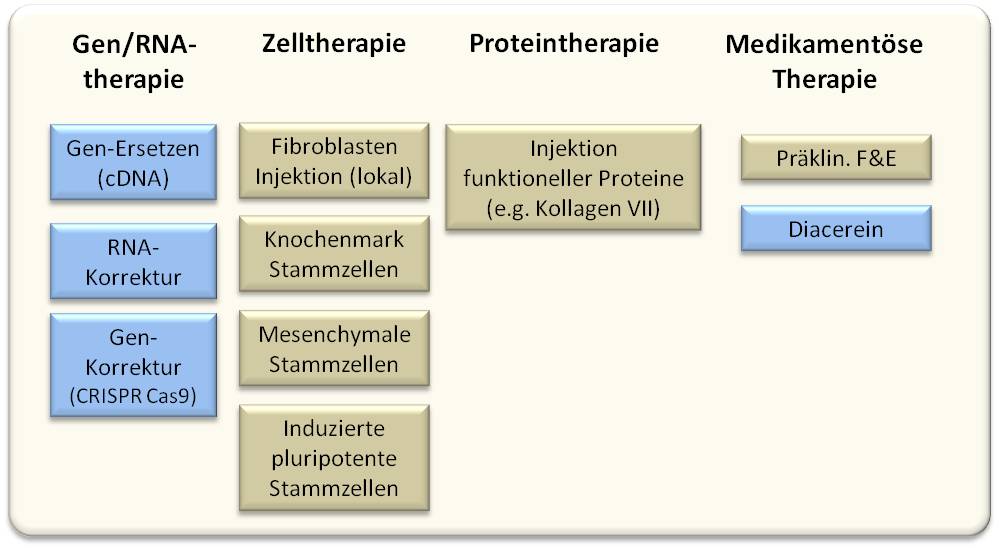 Gen/RNA-therapie

Gen-Ersetzen (cDNA)

RNA-Korrektur

Gen-Korrektur (CRISPR Cas9)

Zelltherapie

Fibroblasten Injektion (lokal)

Knochenmark Stammzellen

Mesenchymale Stammzellen

Induzierte pluripotente Stammzellen

Proteintherapie

Injektion funktioneller Proteine (e.g. Kollagen VII)

Medikamentöse Therapie

Präklin. F&E

Diacerein